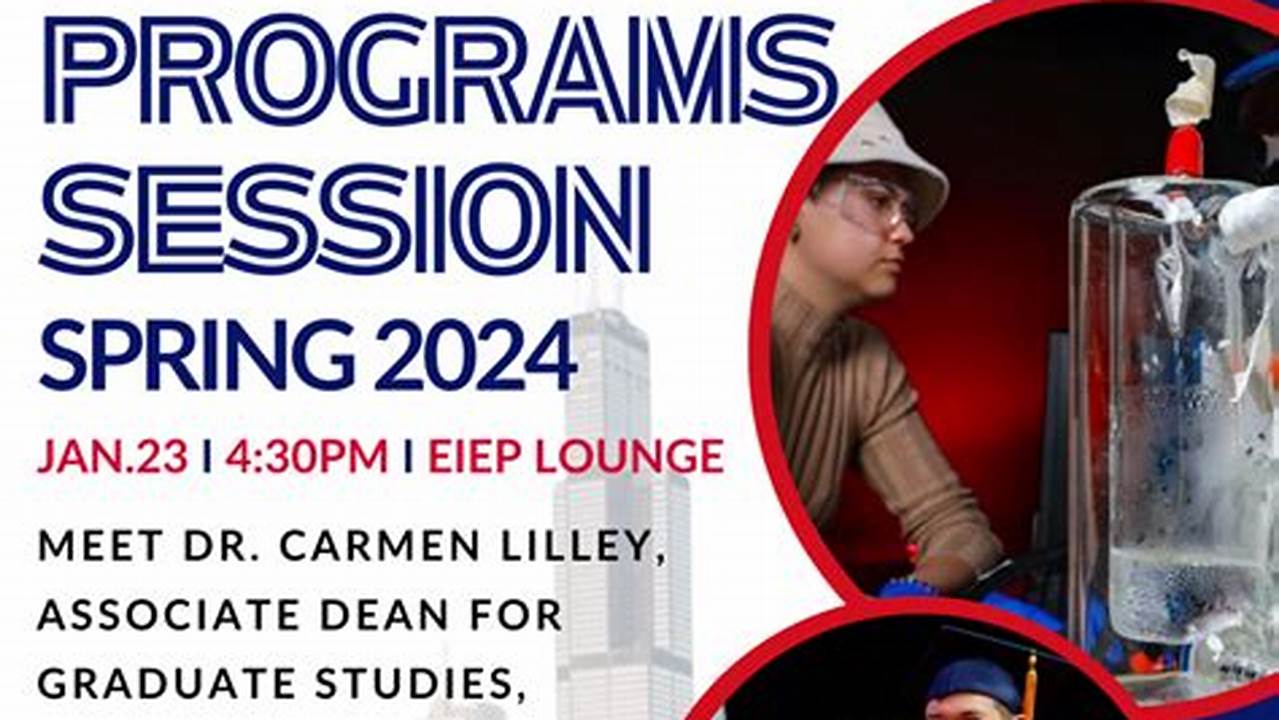 PROGRAMS SESSION SPRING 2024

JAN.23 | 4:30PM | EIEP LOUNGE

MEET DR. CARMEN LILLEY, ASSOCIATE DEAN FOR GRADUATE STUDIES,